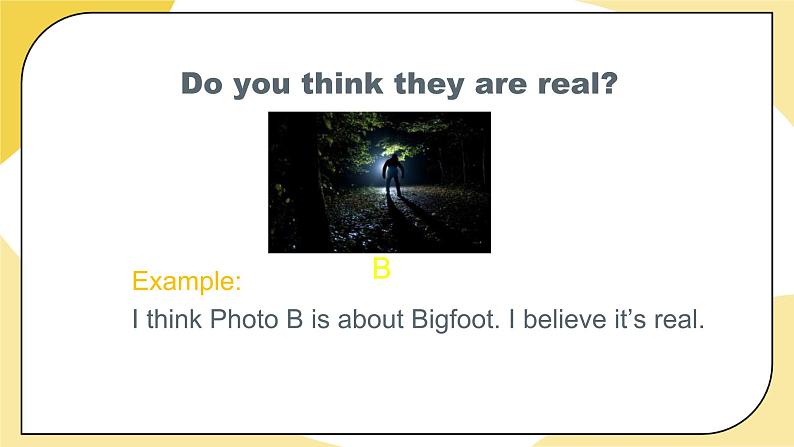 Do you think they are real?

B

Example:

I think Photo B is about Bigfoot. I believe it's real.